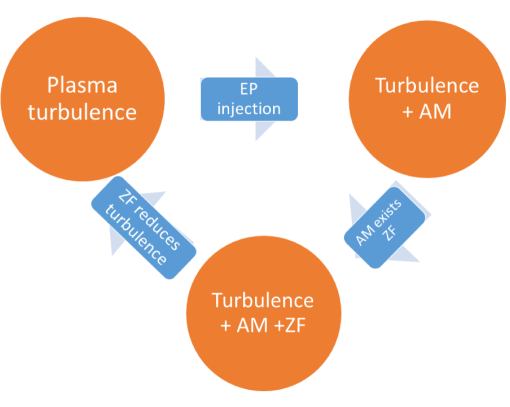 Plasma turbulence

EP injection

Turbulence + AM

AM exists ZF

Turbulence + AM +ZF

ZF reduces turbulence